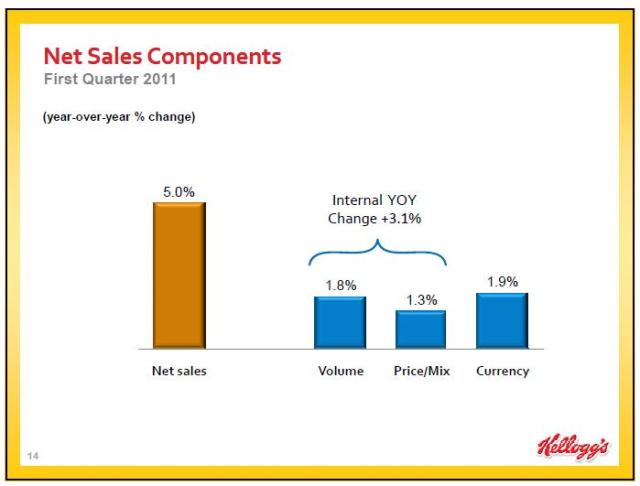 Net Sales Components
First Quarter 2011

(year-over-year % change)

5.0%

Internal YOY Change +3.1%

1.8%

1.3%

1.9%

Net sales

Volume

Price/Mix

Currency

14

Kellogg's